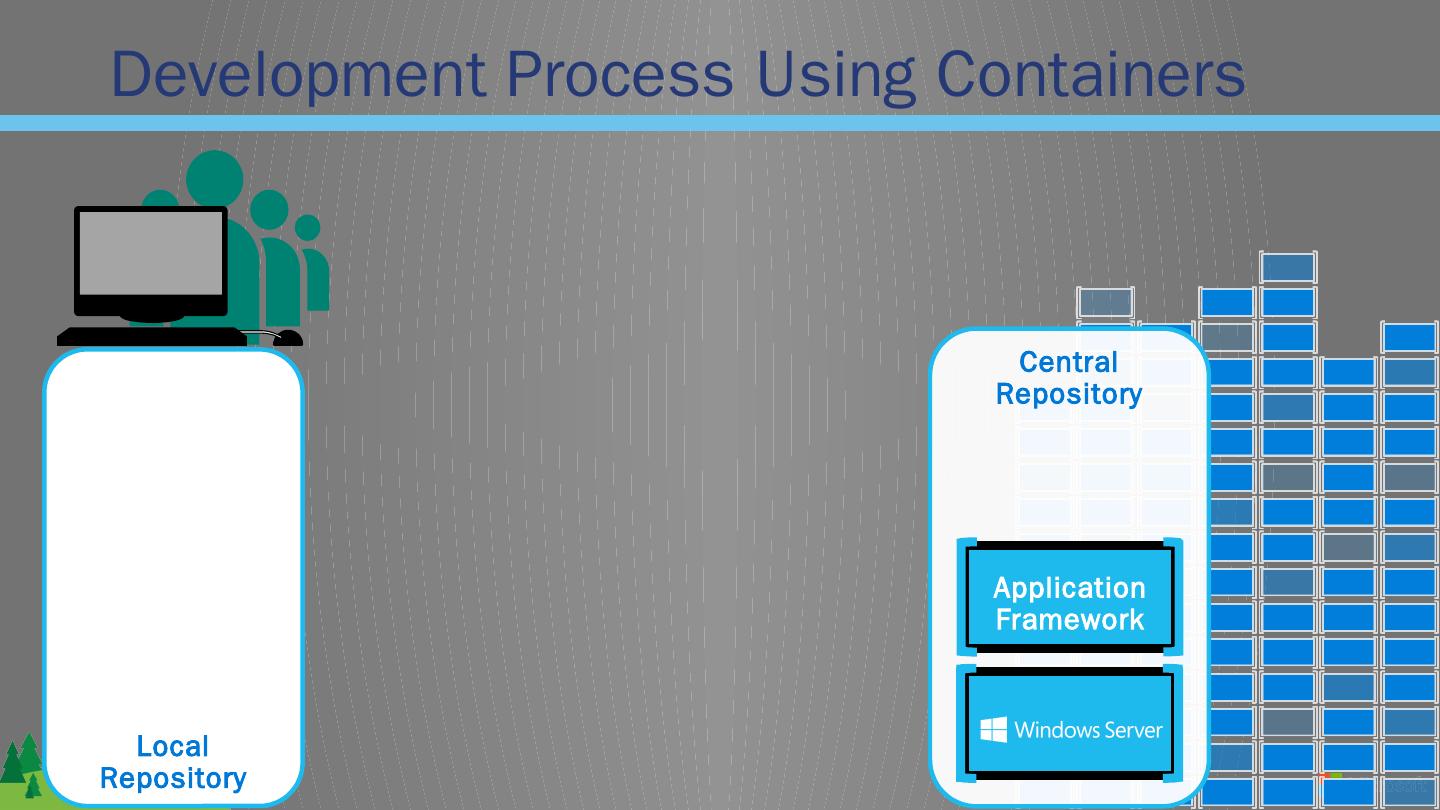 Development Process Using Containers

Local Repository

Central Repository

Application Framework

Windows Server